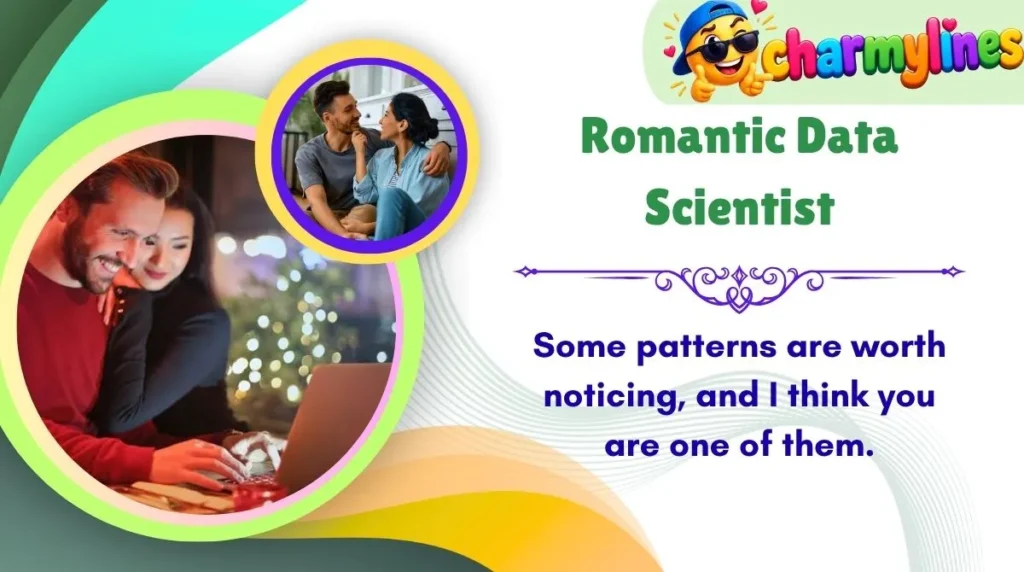 charmylines

Romantic Data Scientist

Some patterns are worth noticing, and I think you are one of them.